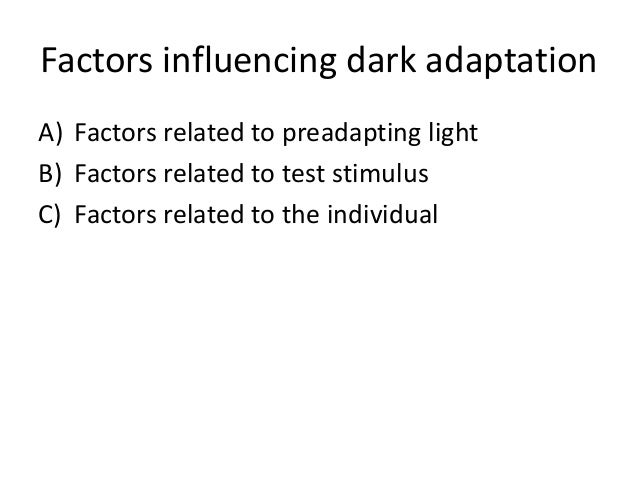 Factors influencing dark adaptation

A) Factors related to preadapting light
B) Factors related to test stimulus
C) Factors related to the individual